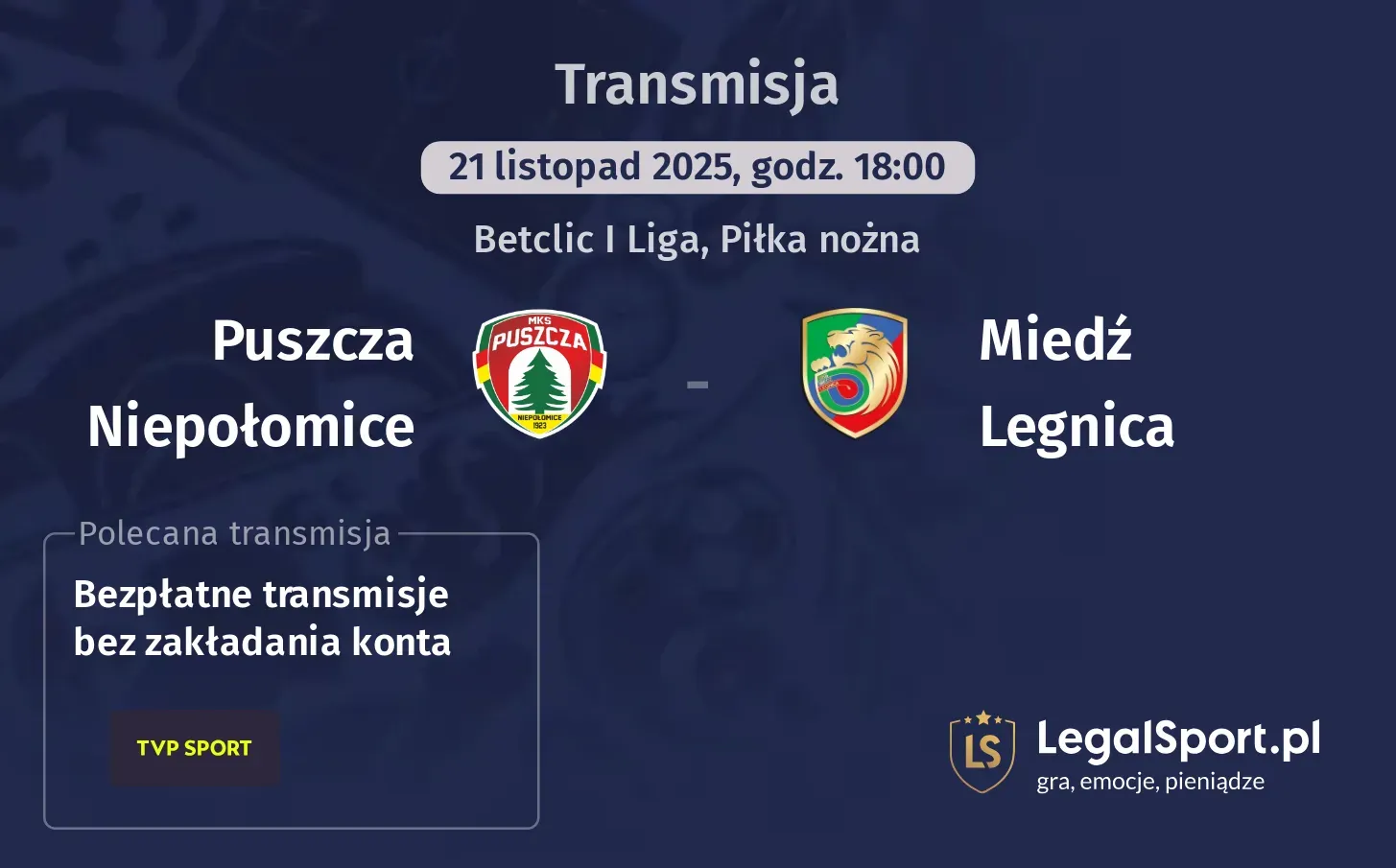 Transmisja

21 listopad 2025, godz. 18:00

Betclic I Liga, Piłka nożna

Puszcza Niepołomice

MKS PUSZCZA NIEPOŁOMICE 1923

-

Miedź Legnica

Polecana transmisja

Bezpłatne transmisje bez zakładania konta

TVP SPORT

LS

LegalSport.pl
gra, emocje, pieniądze